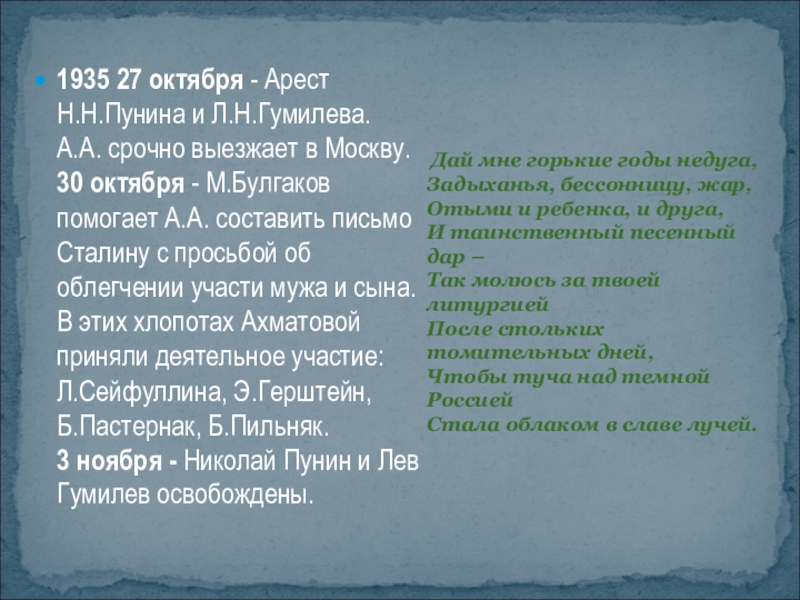 1935 27 октября - Арест Н.Н.Пунина и Л.Н.Гумилева. А.А. срочно выезжает в Москву. 30 октября - М.Булгаков помогает А.А. составить письмо Сталину с просьбой об облегчении участи мужа и сына. В этих хлопотах Ахматовой приняли деятельное участие: Л.Сейфуллина, Э.Герштейн, Б.Пастернак, Б.Пильняк. 3 ноября - Николай Пунин и Лев Гумилев освобождены.

Дай мне горькие годы недуга,
Задыханья, бессонницу, жар,
Отыми и ребенка, и друга,
И таинственный песенный дар –
Так молюсь за твоей литургией
После стольких томительных дней,
Чтобы туча над темной Россией
Стала облаком в славе лучей.